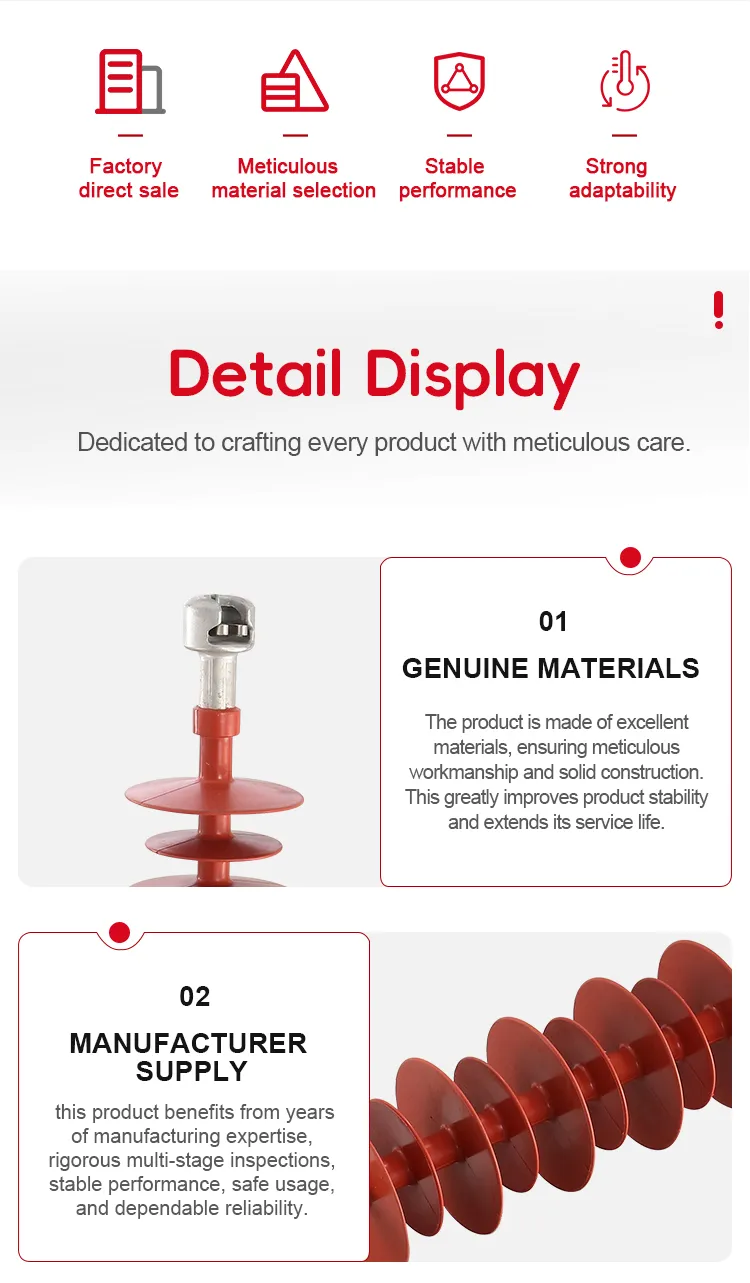 Factory direct sale

Meticulous material selection

Stable performance

Strong adaptability

Detail Display

Dedicated to crafting every product with meticulous care.

01

GENUINE MATERIALS

The product is made of excellent materials, ensuring meticulous workmanship and solid construction. This greatly improves product stability and extends its service life.

02

MANUFACTURER SUPPLY

this product benefits from years of manufacturing expertise, rigorous multi-stage inspections, stable performance, safe usage, and dependable reliability.